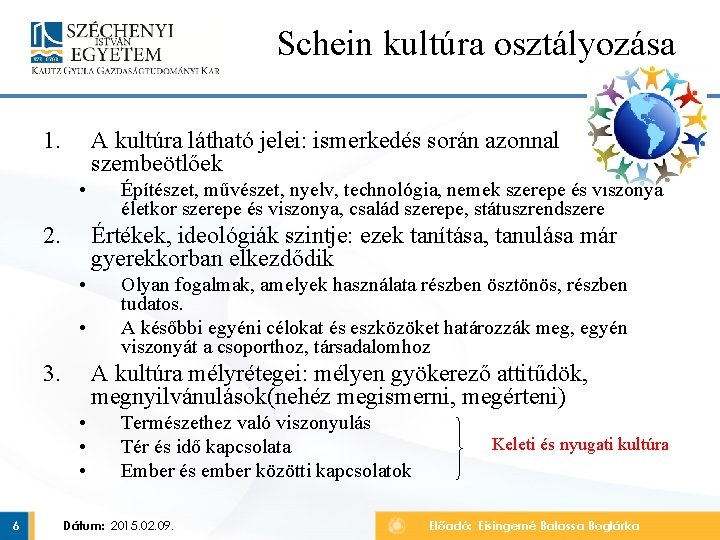 SZÉCHENYI ISTVÁN EGYETEM
KAUTZ GYULA GAZDASÁGTUDOMÁNYI KAR

Schein kultúra osztályozása

1. A kultúra látható jelei: ismerkedés során azonnal szembeötlőek
• Építészet, művészet, nyelv, technológia, nemek szerepe és viszonya életkor szerepe és viszonya, család szerepe, státuszrendszere
2. Értékek, ideológiák szintje: ezek tanítása, tanulása már gyerekkorban elkezdődik
• Olyan fogalmak, amelyek használata részben ösztönös, részben tudatos.
• A későbbi egyéni célokat és eszközöket határozzák meg, egyén viszonyát a csoporthoz, társadalomhoz
3. A kultúra mélyrétegei: mélyen gyökerező attitűdök, megnyilvánulások(nehéz megismerni, megérteni)
• Természethez való viszonyulás
• Tér és idő kapcsolata
• Ember és ember közötti kapcsolatok

Keleti és nyugati kultúra

6
Dátum: 2015.02.09.
Előadó: Eisingerné Balassa Boglárka